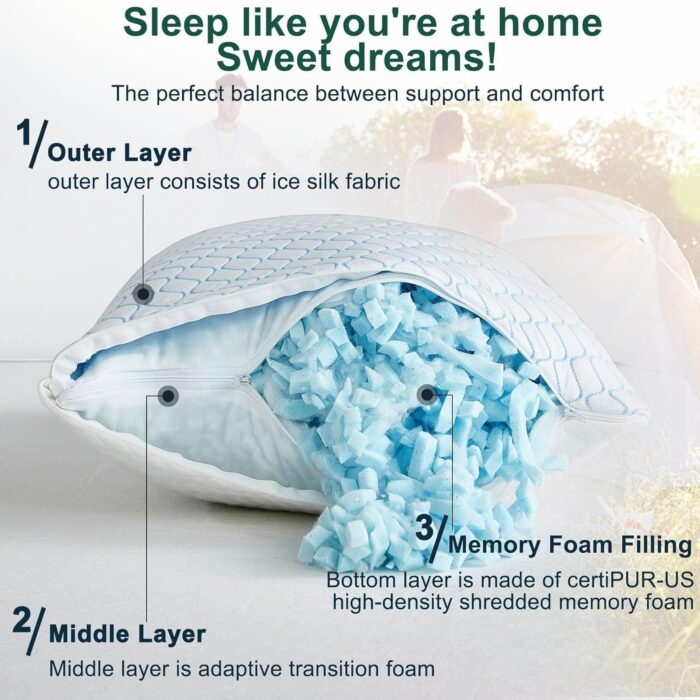 Sleep like you're at home
Sweet dreams!

The perfect balance between support and comfort

1/ Outer Layer

outer layer consists of ice silk fabric

3/ Memory Foam Filling

Bottom layer is made of certiPUR-US high-density shredded memory foam

2/ Middle Layer

Middle layer is adaptive transition foam